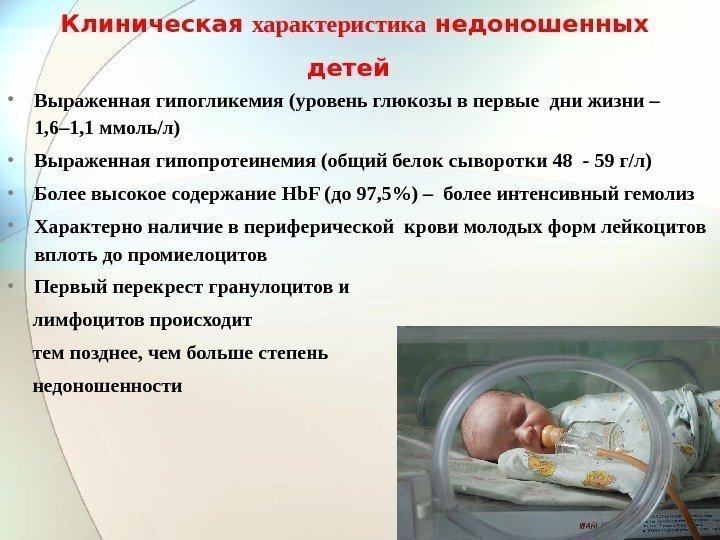 Клиническая характеристика недоношенных детей

• Выраженная гипогликемия (уровень глюкозы в первые дни жизни – 1,6–1,1 ммоль/л)

• Выраженная гипопротеинемия (общий белок сыворотки 48 - 59 г/л)

• Более высокое содержание HbF (до 97,5%) – более интенсивный гемолиз

• Характерно наличие в периферической крови молодых форм лейкоцитов вплоть до промиелоцитов

• Первый перекрест гранулоцитов и лимфоцитов происходит тем позднее, чем больше степень недоношенности